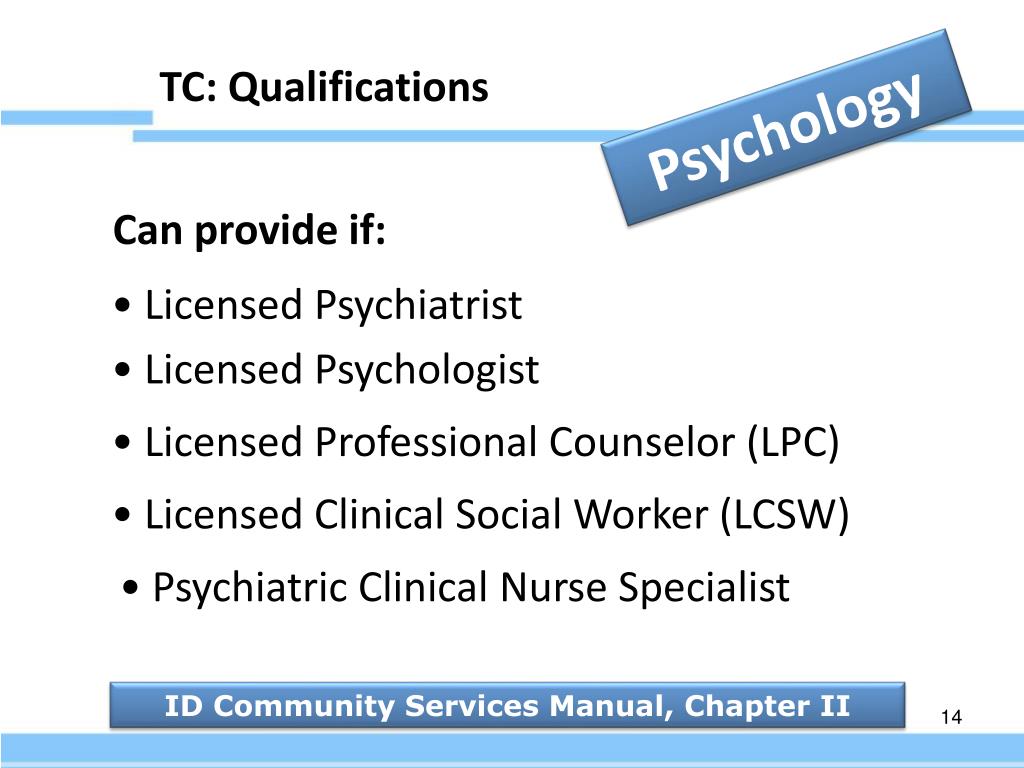 TC: Qualifications

Psychology

Can provide if:

• Licensed Psychiatrist
• Licensed Psychologist
• Licensed Professional Counselor (LPC)
• Licensed Clinical Social Worker (LCSW)
• Psychiatric Clinical Nurse Specialist

ID Community Services Manual, Chapter II

14